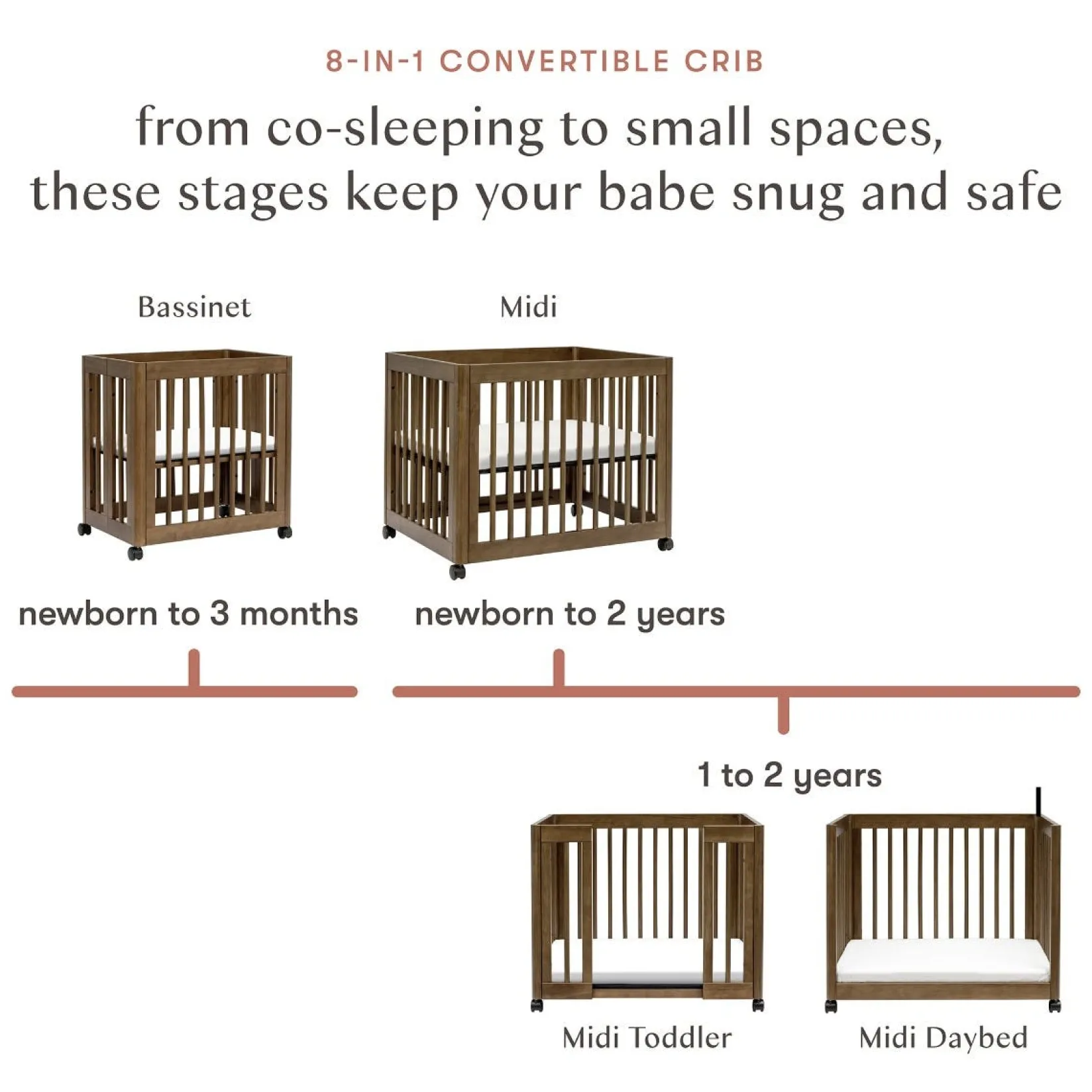 8-IN-1 CONVERTIBLE CRIB

from co-sleeping to small spaces, these stages keep your babe snug and safe

Bassinet

Midi

newborn to 3 months

newborn to 2 years

1 to 2 years

Midi Toddler

Midi Daybed